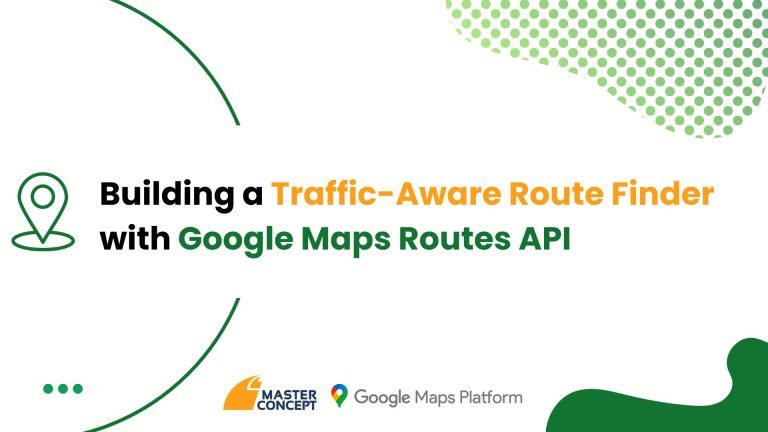 Building a Traffic-Aware Route Finder with Google Maps Routes API

MASTER CONCEPT

Google Maps Platform